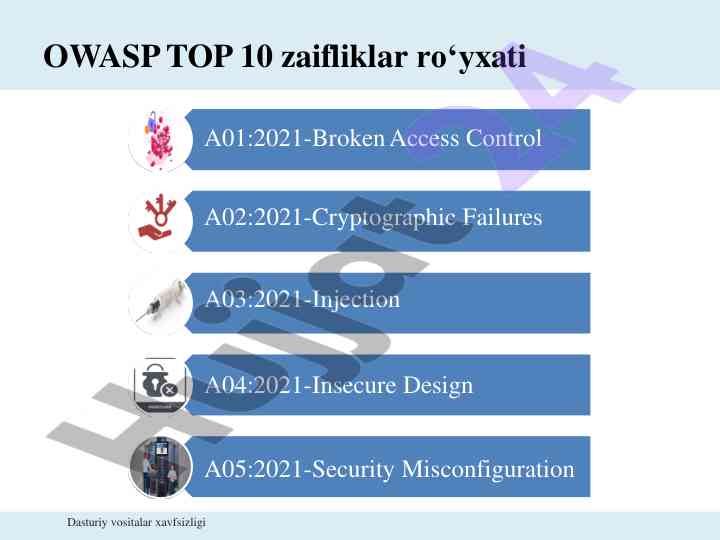 OWASP TOP 10 zaifliklar ro‘yxati

A01:2021-Broken Access Control

A02:2021-Cryptographic Failures

A03:2021-Injection

A04:2021-Insecure Design

A05:2021-Security Misconfiguration

Dasturiy vositalar xavfsizligi

Hujjat 24